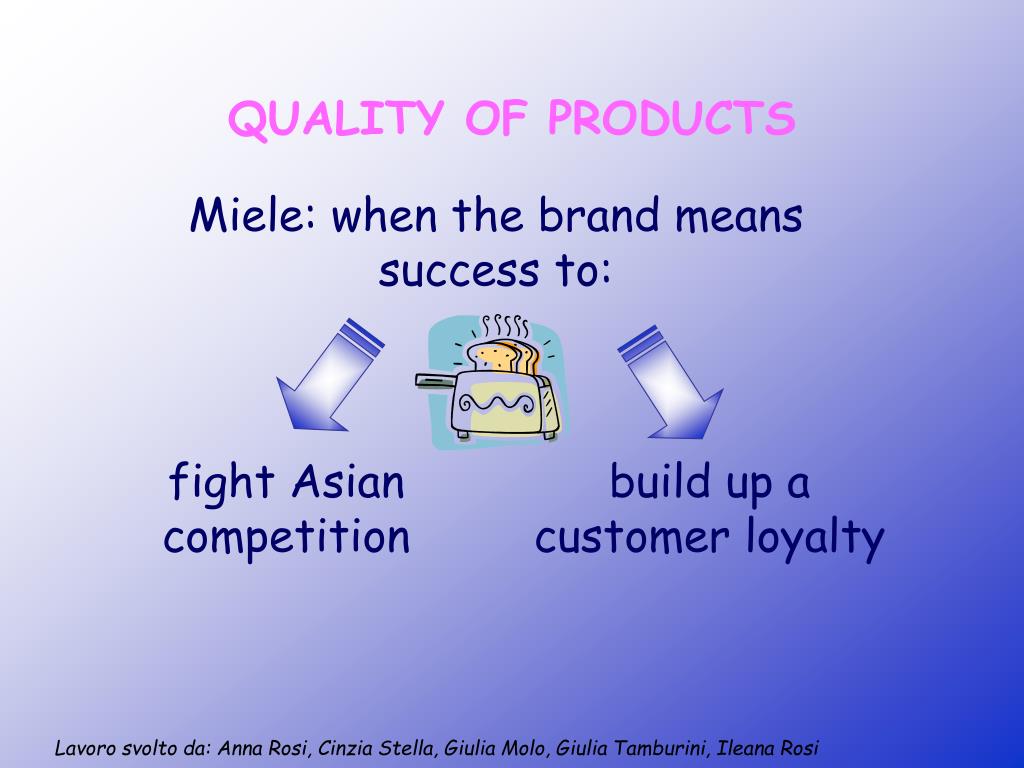 QUALITY OF PRODUCTS

Miele: when the brand means success to:

fight Asian competition

build up a customer loyalty

Lavoro svolto da: Anna Rosi, Cinzia Stella, Giulia Molo, Giulia Tamburini, Ileana Rosi